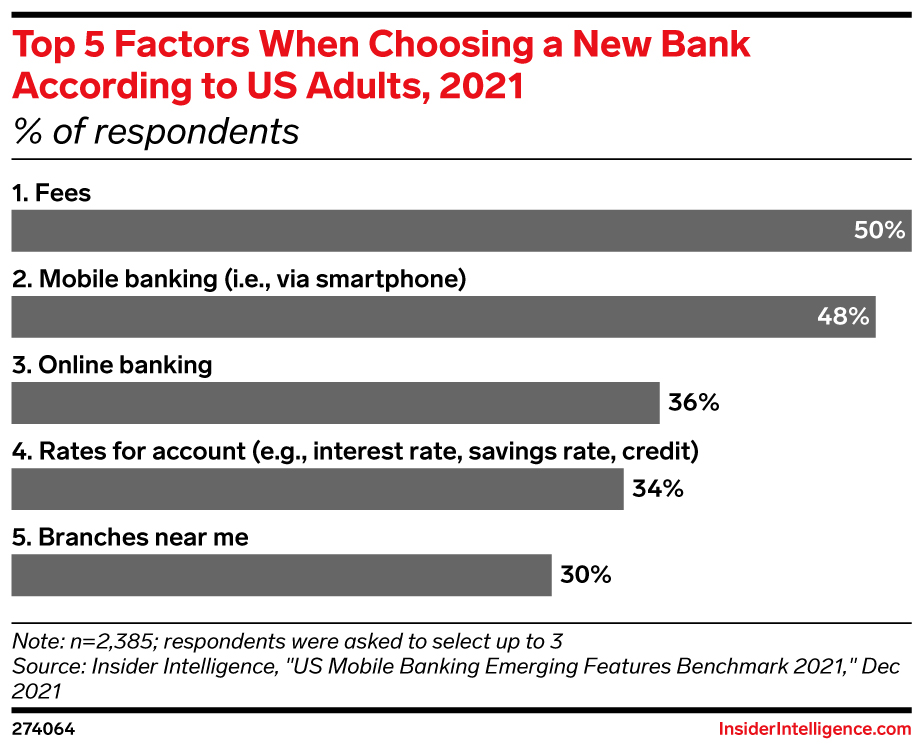 Top 5 Factors When Choosing a New Bank According to US Adults, 2021
% of respondents

1. Fees
50%

2. Mobile banking (i.e., via smartphone)
48%

3. Online banking
36%

4. Rates for account (e.g., interest rate, savings rate, credit)
34%

5. Branches near me
30%

Note: n=2,385; respondents were asked to select up to 3
Source: Insider Intelligence, "US Mobile Banking Emerging Features Benchmark 2021," Dec 2021

274064
InsiderIntelligence.com